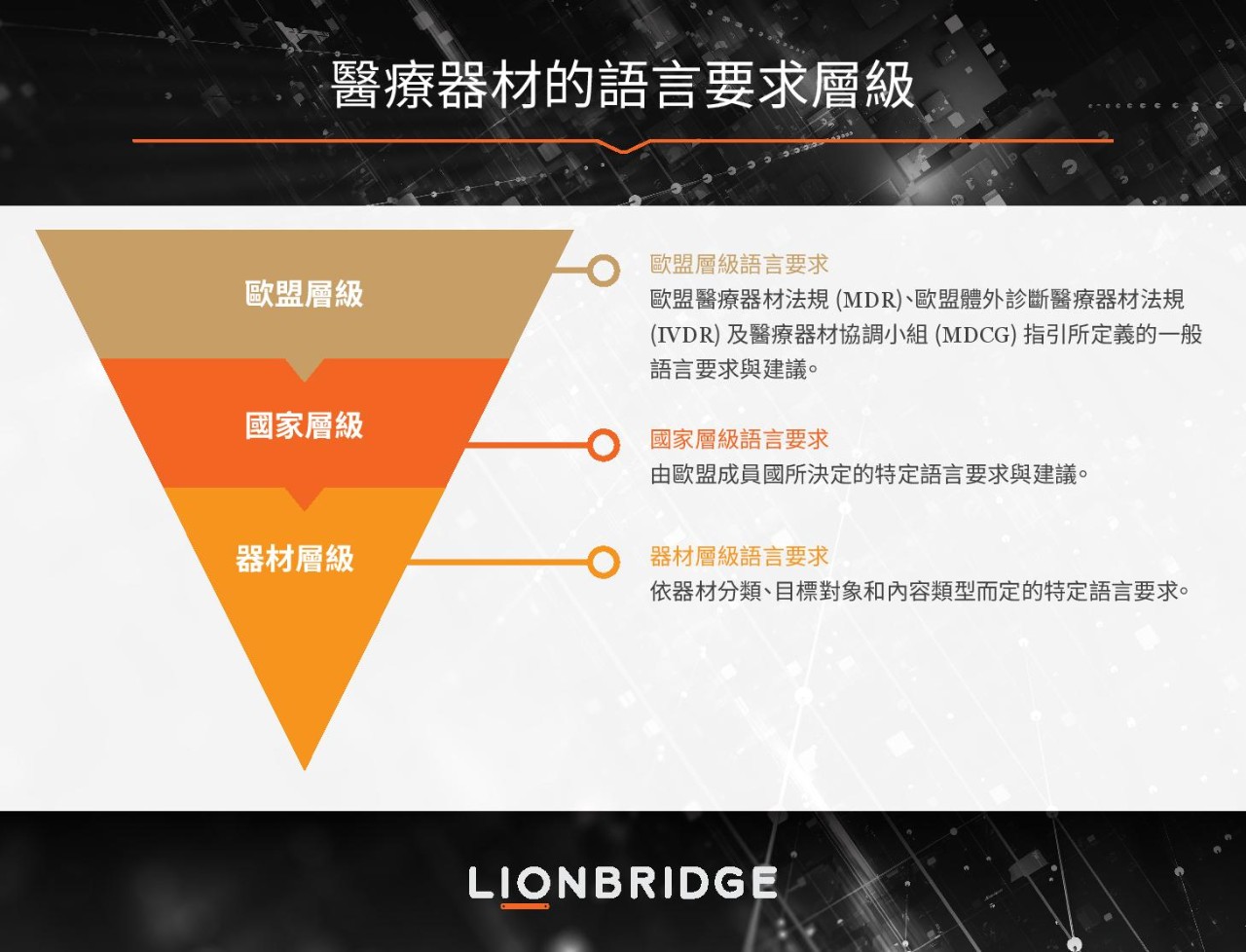 醫療器材的語言要求層級

歐盟層級

國家層級

器材層級

歐盟層級語言要求
歐盟醫療器材法規 (MDR)、歐盟體外診斷醫療器材法規 (IVDR) 及醫療器材協調小組 (MDCG) 指引所定義的一般語言要求與建議。

國家層級語言要求
由歐盟成員國所決定的特定語言要求與建議。

器材層級語言要求
依器材分類、目標對象和內容類型而定的特定語言要求。

LIONBRIDGE